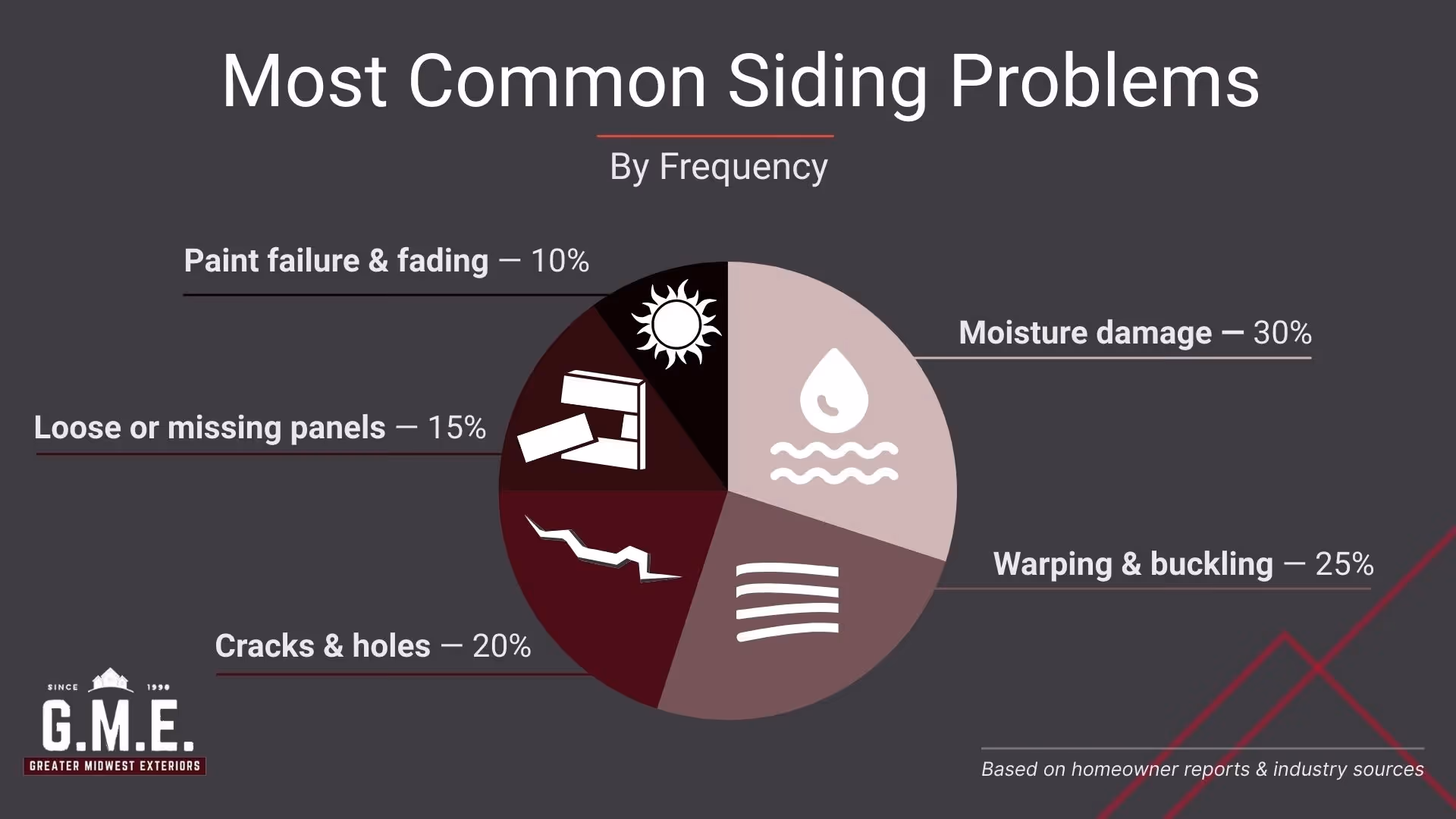 Most Common Siding Problems

By Frequency

Paint failure & fading — 10%

Moisture damage — 30%

Loose or missing panels — 15%

Warping & buckling — 25%

Cracks & holes — 20%

SINCE 1990
G.M.E.
GREATER MIDWEST EXTERIORS

Based on homeowner reports & industry sources